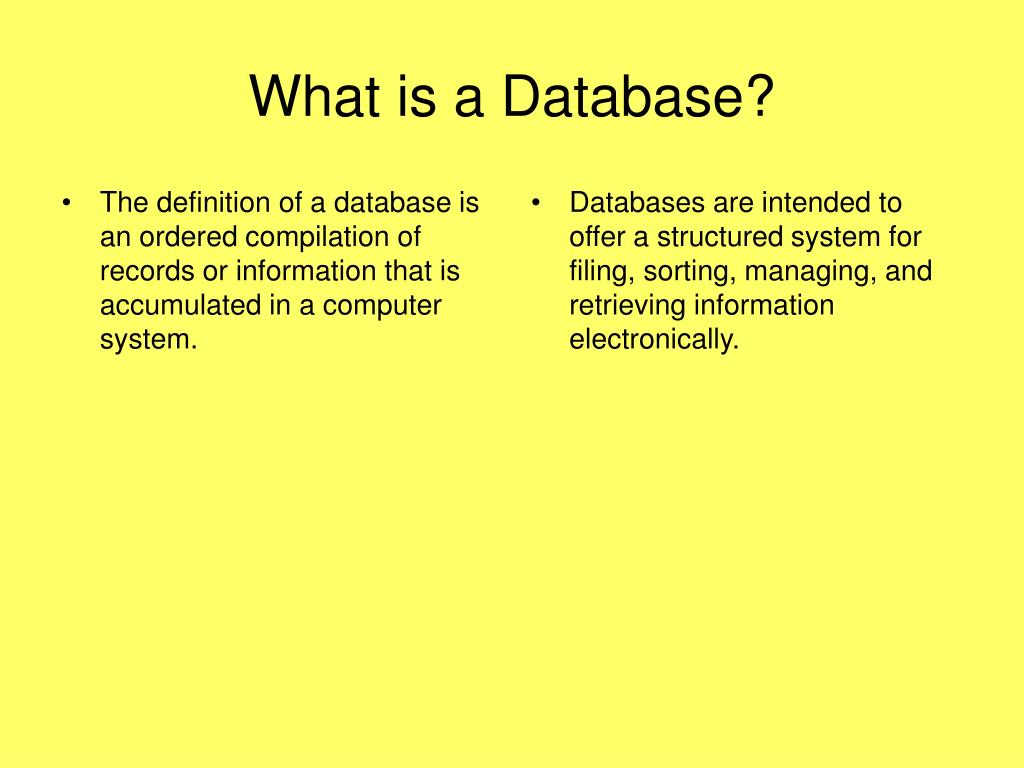 What is a Database?

• The definition of a database is an ordered compilation of records or information that is accumulated in a computer system.

• Databases are intended to offer a structured system for filing, sorting, managing, and retrieving information electronically.